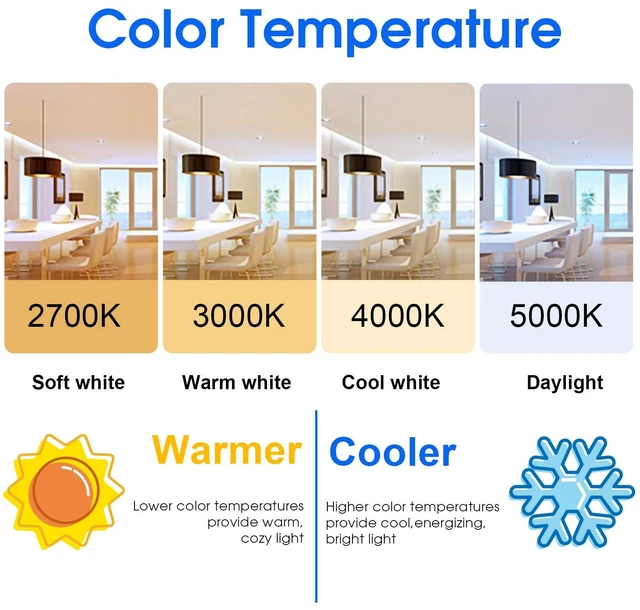 Color Temperature

2700K

3000K

4000K

5000K

Soft white

Warm white

Cool white

Daylight

Warmer

Lower color temperatures provide warm, cozy light

Cooler

Higher color temperatures provide cool,energizing, bright light